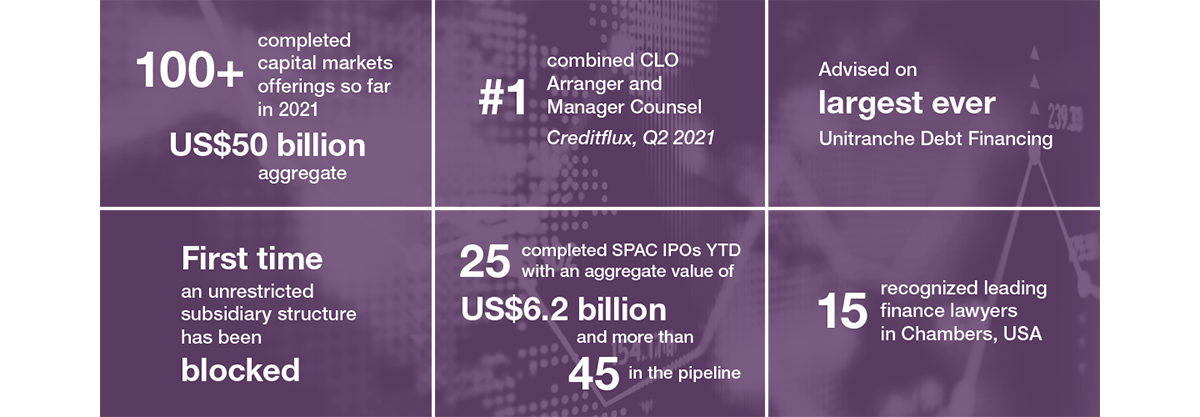 100+ completed capital markets offerings so far in 2021

US$50 billion aggregate

#1 combined CLO Arranger and Manager Counsel

Creditflux, Q2 2021

Advised on

largest ever

Unitranche Debt Financing

First time

an unrestricted subsidiary structure has been

blocked

25 completed SPAC IPOs YTD with an aggregate value of

US$6.2 billion

and more than

45 in the pipeline

15 recognized leading finance lawyers in Chambers, USA